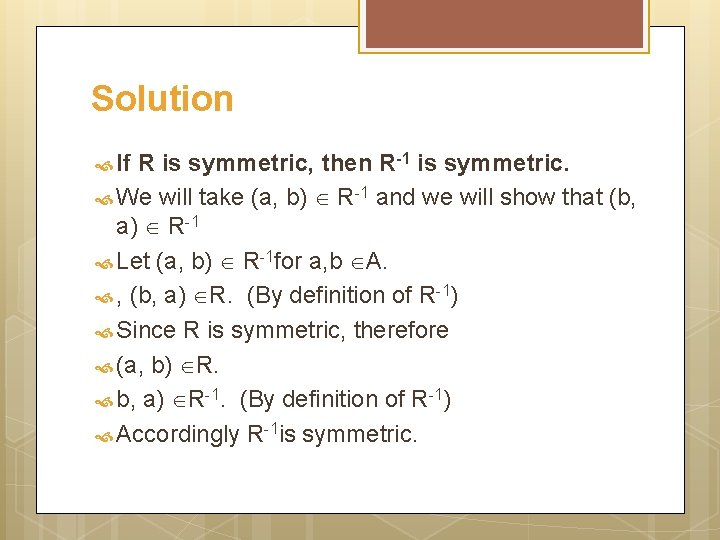 Solution

If R is symmetric, then $R^{-1}$ is symmetric.

We will take (a, b) $\in R^{-1}$ and we will show that (b, a) $\in R^{-1}$

Let (a, b) $\in R^{-1}$for a,b $\in$A.

, (b, a) $\in$R. (By definition of $R^{-1}$)

Since R is symmetric, therefore

(a, b) $\in$R.

b, a) $\in R^{-1}$. (By definition of $R^{-1}$)

Accordingly $R^{-1}$is symmetric.